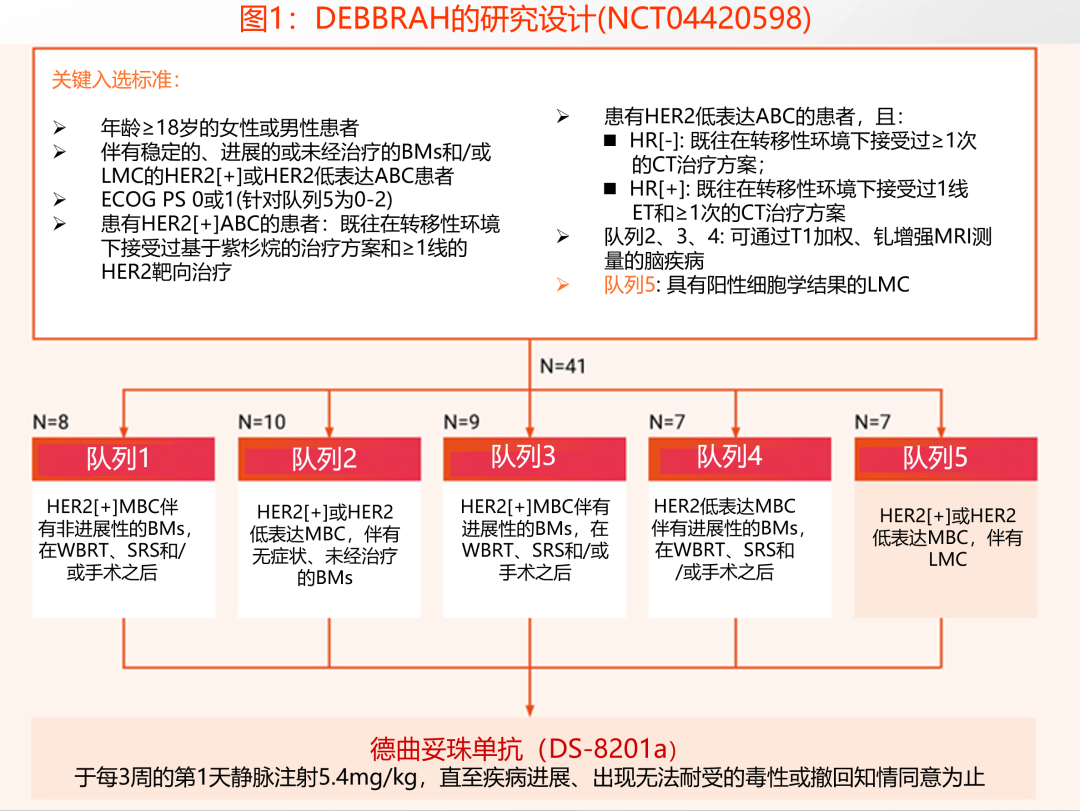 图1：DEBBRAH的研究设计(NCT04420598)

关键入选标准：

➢ 年龄≥18岁的女性或男性患者
➢ 伴有稳定的、进展的或未经治疗的BMs和/或LMC的HER2[+]或HER2低表达ABC患者
➢ ECOG PS 0或1(针对队列5为0-2)
➢ 患有HER2[+]ABC的患者：既往在转移性环境下接受过基于紫杉烷的治疗方案和≥1线的HER2靶向治疗

➢ 患有HER2低表达ABC的患者，且：
■ HR[-]: 既往在转移性环境下接受过≥1次的CT治疗方案；
■ HR[+]: 既往在转移性环境下接受过1线ET和≥1次的CT治疗方案
➢ 队列2、3、4: 可通过T1加权、钆增强MRI测量的脑疾病
➢ 队列5: 具有阳性细胞学结果的LMC

N=41

N=8
队列1
HER2[+]MBC伴有非进展性的BMs，在WBRT、SRS和/或手术之后

N=10
队列2
HER2[+]或HER2低表达MBC，伴有无症状、未经治疗的BMs

N=9
队列3
HER2[+]MBC伴有进展性的BMs，在WBRT、SRS和/或手术之后

N=7
队列4
HER2低表达MBC伴有进展性的BMs，在WBRT、SRS和/或手术之后

N=7
队列5
HER2[+]或HER2低表达MBC，伴有LMC

德曲妥珠单抗（DS-8201a）
于每3周的第1天静脉注射5.4mg/kg，直至疾病进展、出现无法耐受的毒性或撤回知情同意为止